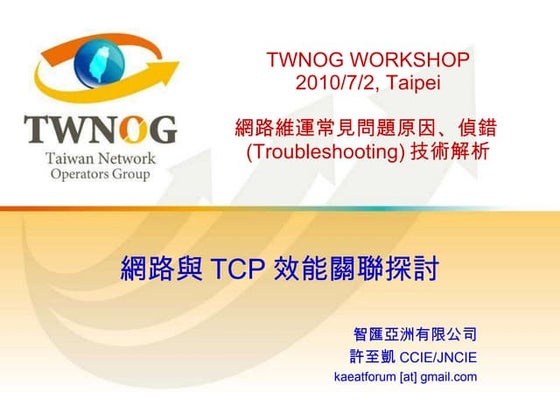 TWNOG
Taiwan Network
Operators Group

TWNOG WORKSHOP
2010/7/2, Taipei

網路維運常見問題原因、偵錯
(Troubleshooting) 技術解析

網路與 TCP 效能關聯探討

智匯亞洲有限公司
許至凱 CCIE/JNCIE
kaeatforum [at] gmail.com